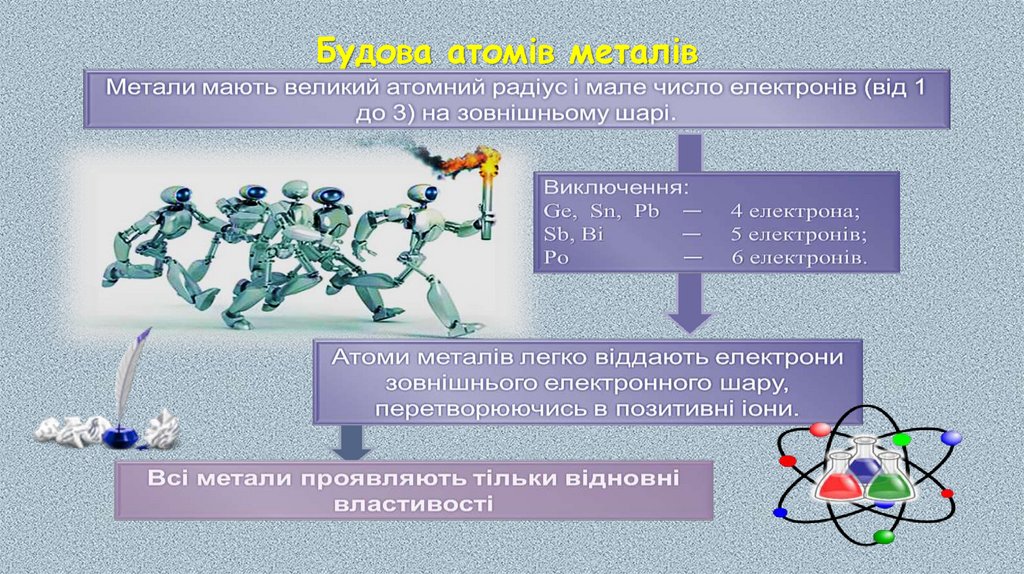 Будова атомів металів

Метали мають великий атомний радіус і мале число електронів (від 1 до 3) на зовнішньому шарі.

Виключення:
Ge, Sn, Pb — 4 електрона;
Sb, Bi — 5 електронів;
Po — 6 електронів.

Атоми металів легко віддають електрони зовнішнього електронного шару, перетворюючись в позитивні іони.

Всі метали проявляють тільки відновні властивості